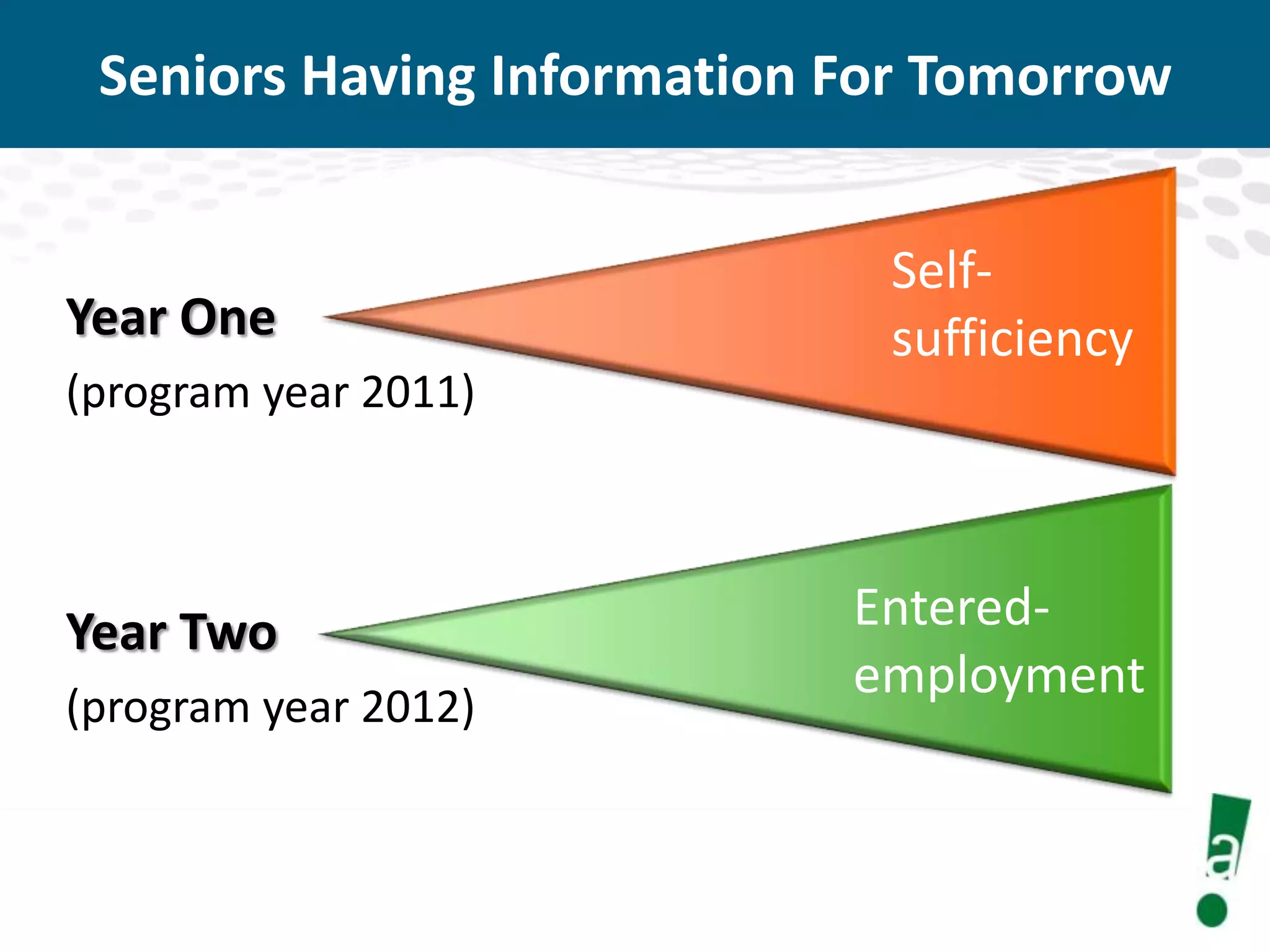 Seniors Having Information For Tomorrow

Year One

(program year 2011)

Self-sufficiency

Year Two

(program year 2012)

Entered-employment

a